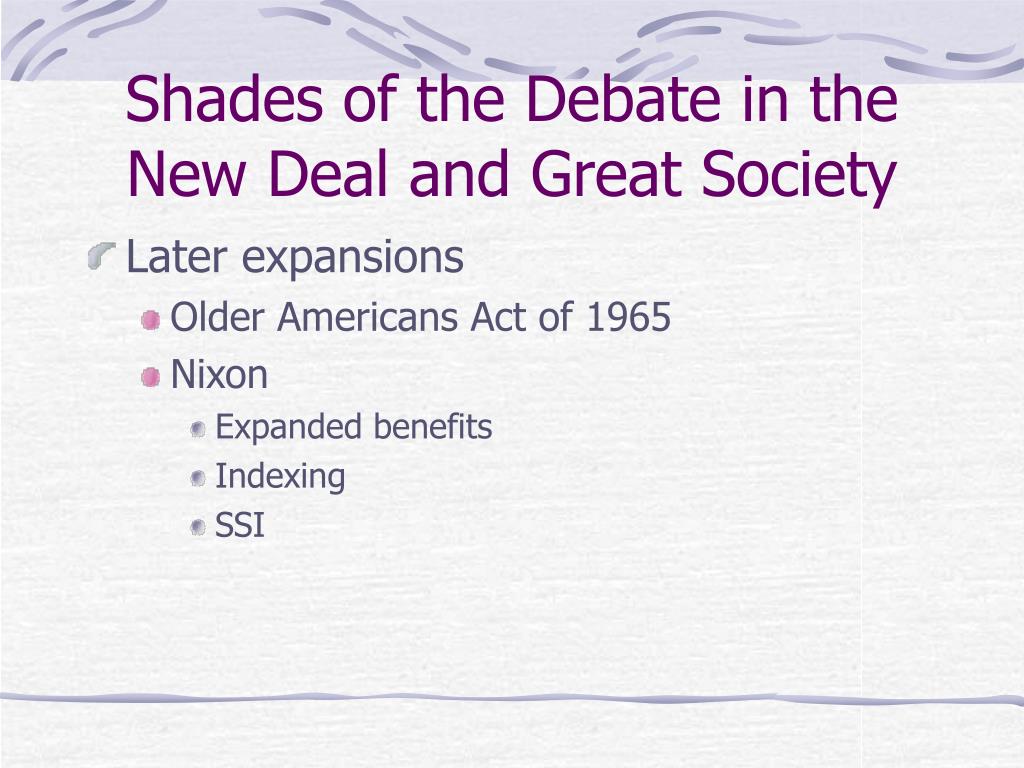 Shades of the Debate in the New Deal and Great Society

Later expansions

Older Americans Act of 1965

Nixon

Expanded benefits

Indexing

SSI